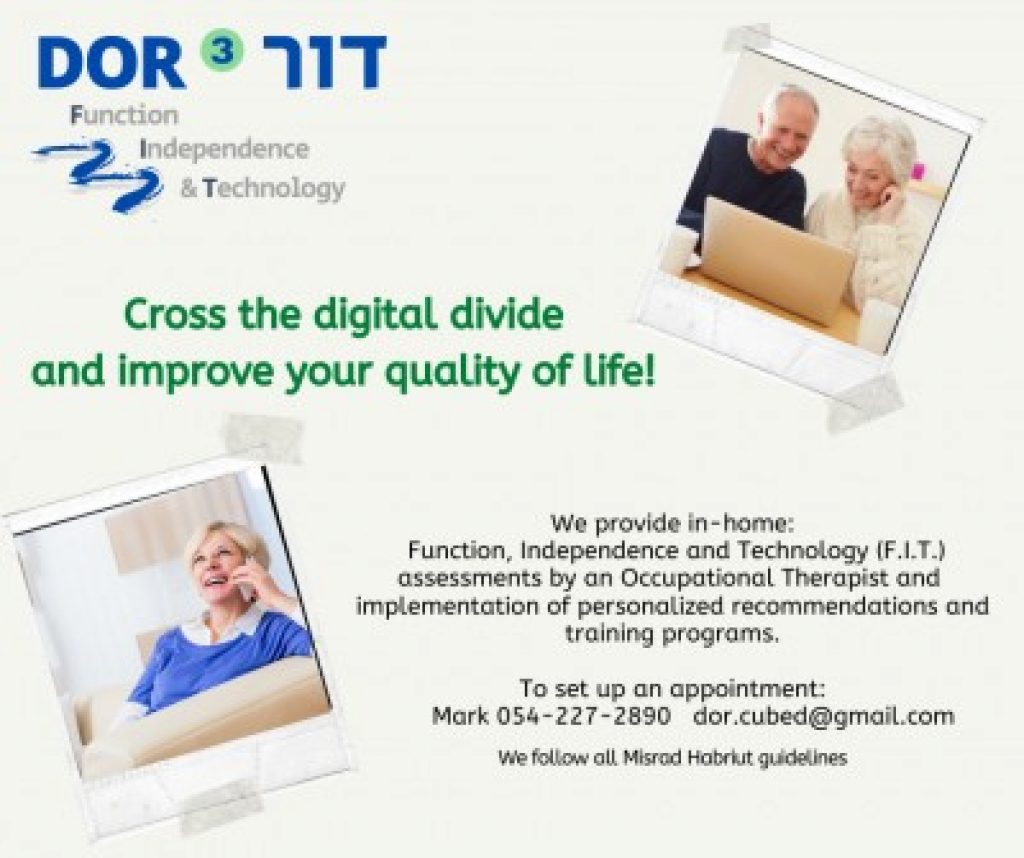 DOR 3 דור
Function
Independence
& Technology

Cross the digital divide
and improve your quality of life!

We provide in-home:
Function, Independence and Technology (F.I.T.) assessments by an Occupational Therapist and implementation of personalized recommendations and training programs.

To set up an appointment:
Mark 054-227-2890 dor.cubed@gmail.com

We follow all Misrad Habriut guidelines